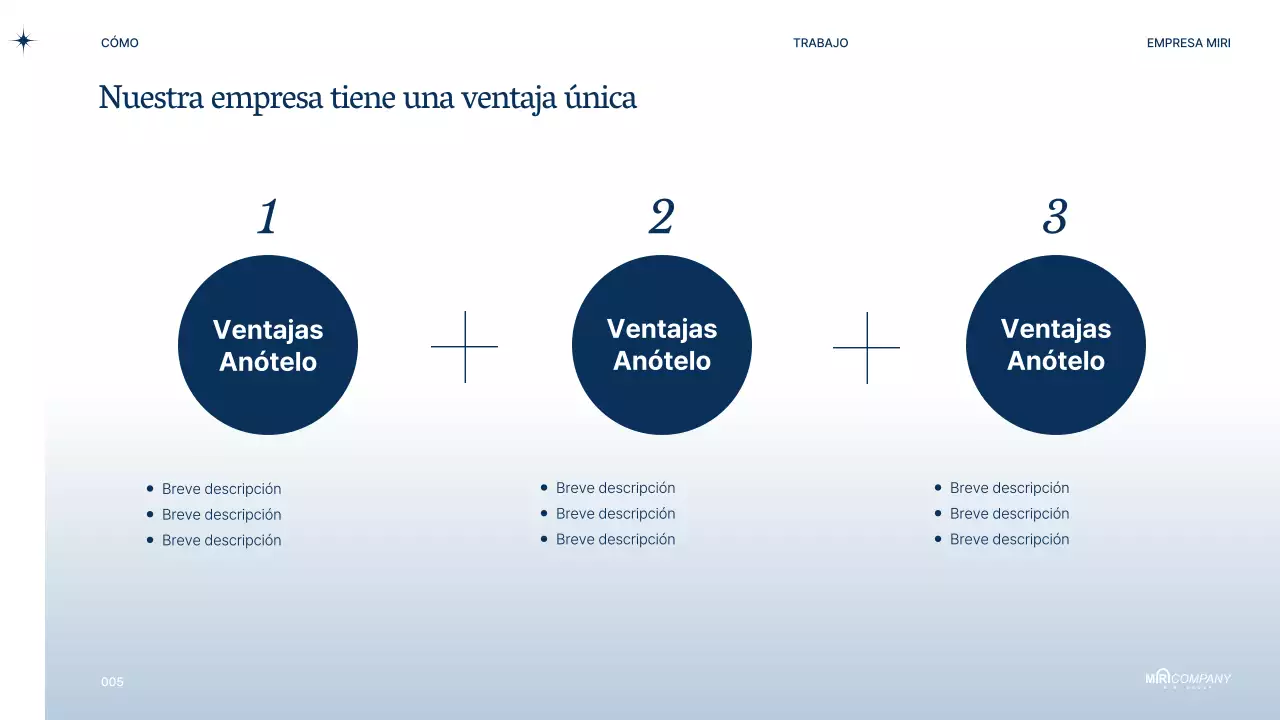 CÓMO

TRABAJO

EMPRESA MIRI

Nuestra empresa tiene una ventaja única

1

Ventajas Anótelo

- Breve descripción
- Breve descripción
- Breve descripción

2

Ventajas Anótelo

- Breve descripción
- Breve descripción
- Breve descripción

3

Ventajas Anótelo

- Breve descripción
- Breve descripción
- Breve descripción

005

MIRI COMPANY